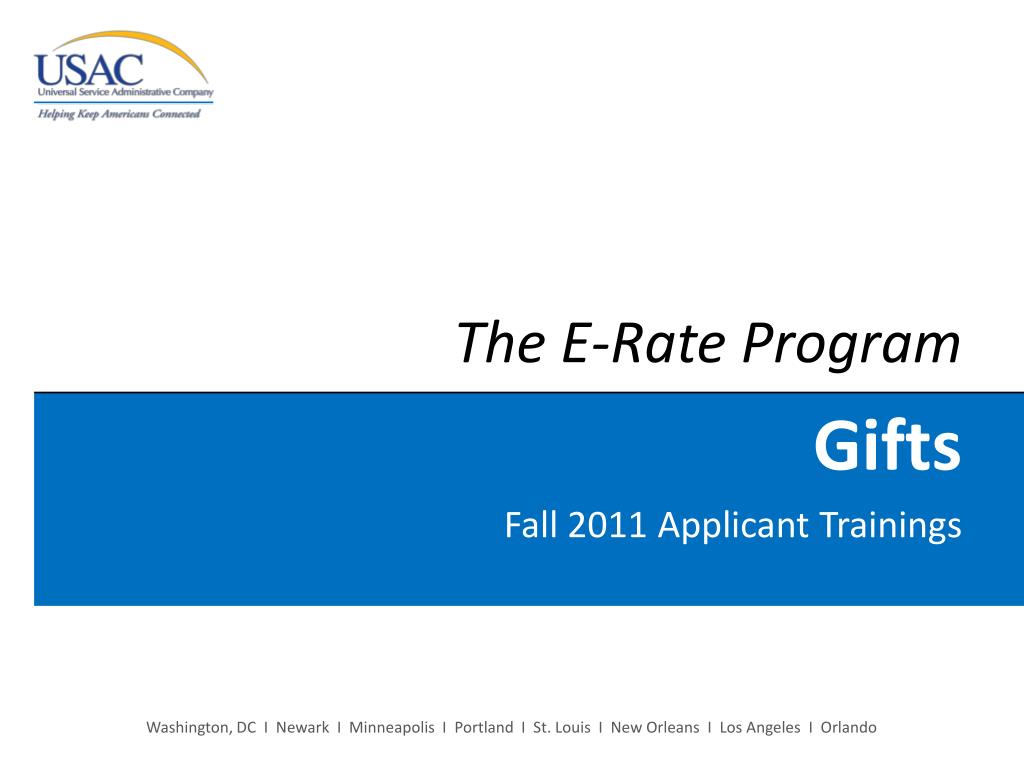 USAC
Universal Service Administrative Company
Helping Keep Americans Connected

The E-Rate Program

Gifts

Fall 2011 Applicant Trainings

Washington, DC I Newark I Minneapolis I Portland I St. Louis I New Orleans I Los Angeles I Orlando